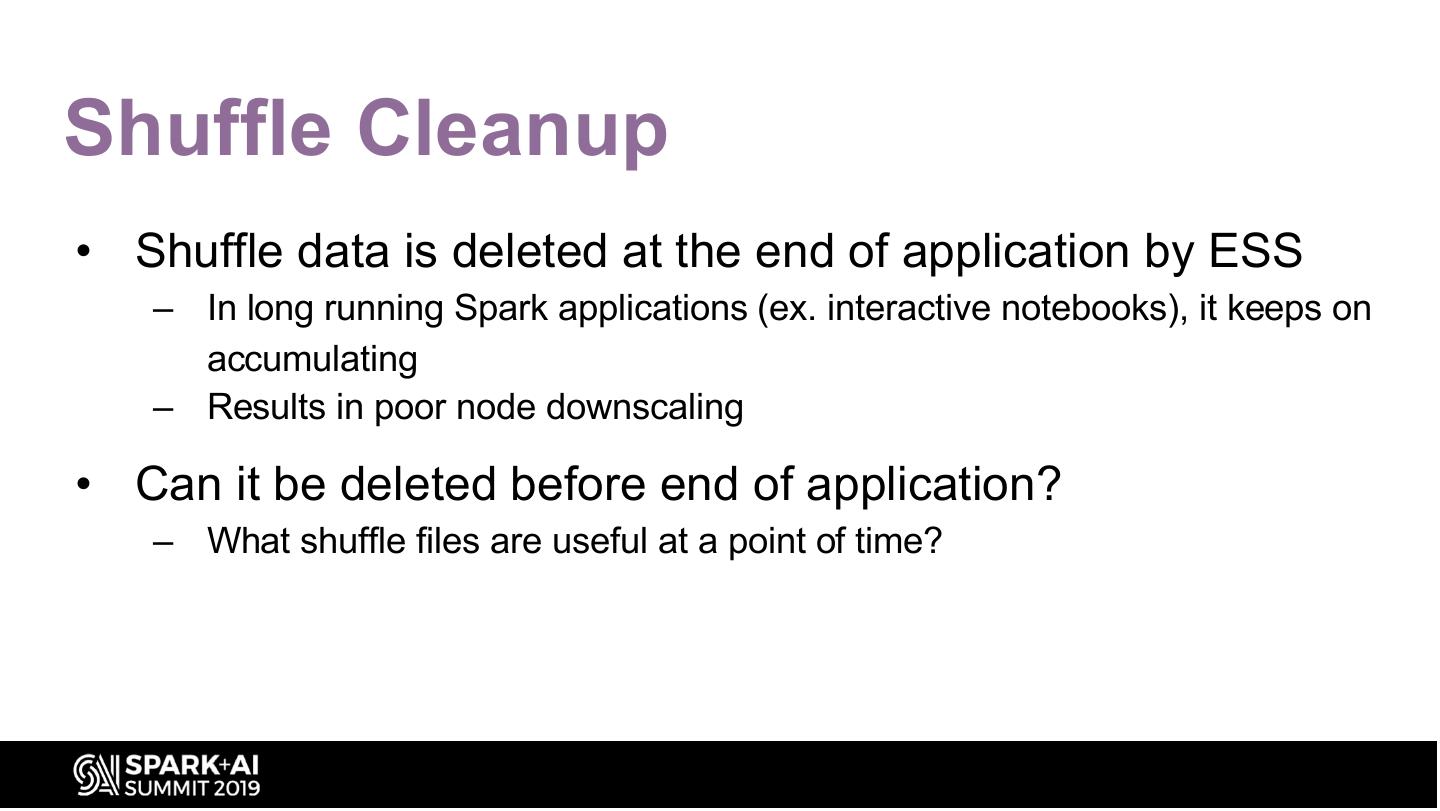 Shuffle Cleanup

• Shuffle data is deleted at the end of application by ESS
– In long running Spark applications (ex. interactive notebooks), it keeps on accumulating
– Results in poor node downscaling

• Can it be deleted before end of application?
– What shuffle files are useful at a point of time?

SPARK+AI SUMMIT 2019